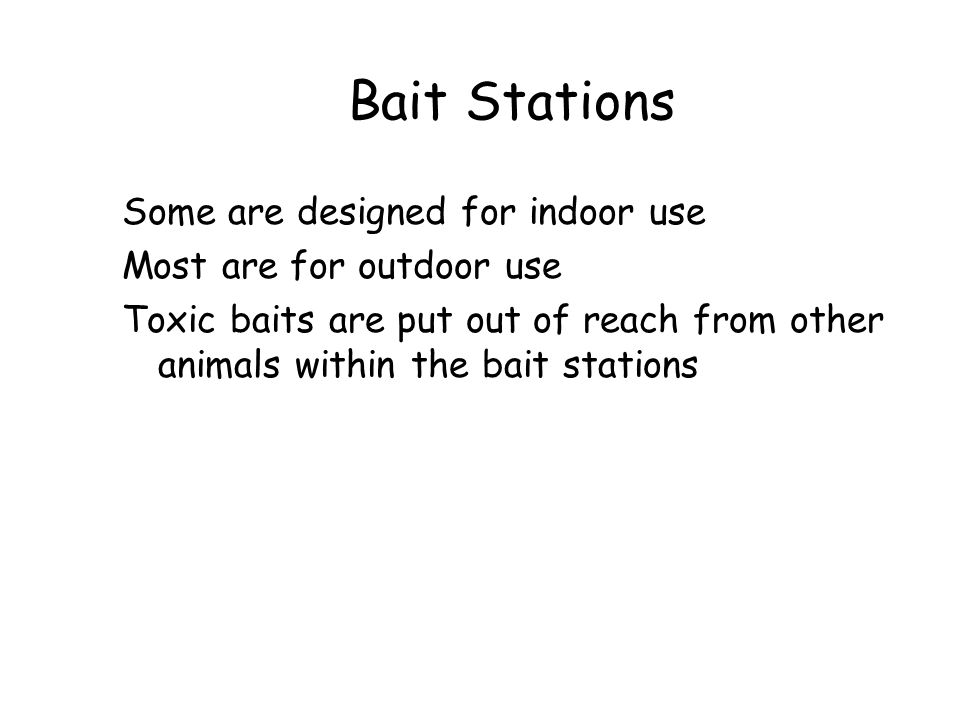 Bait Stations

Some are designed for indoor use

Most are for outdoor use

Toxic baits are put out of reach from other animals within the bait stations